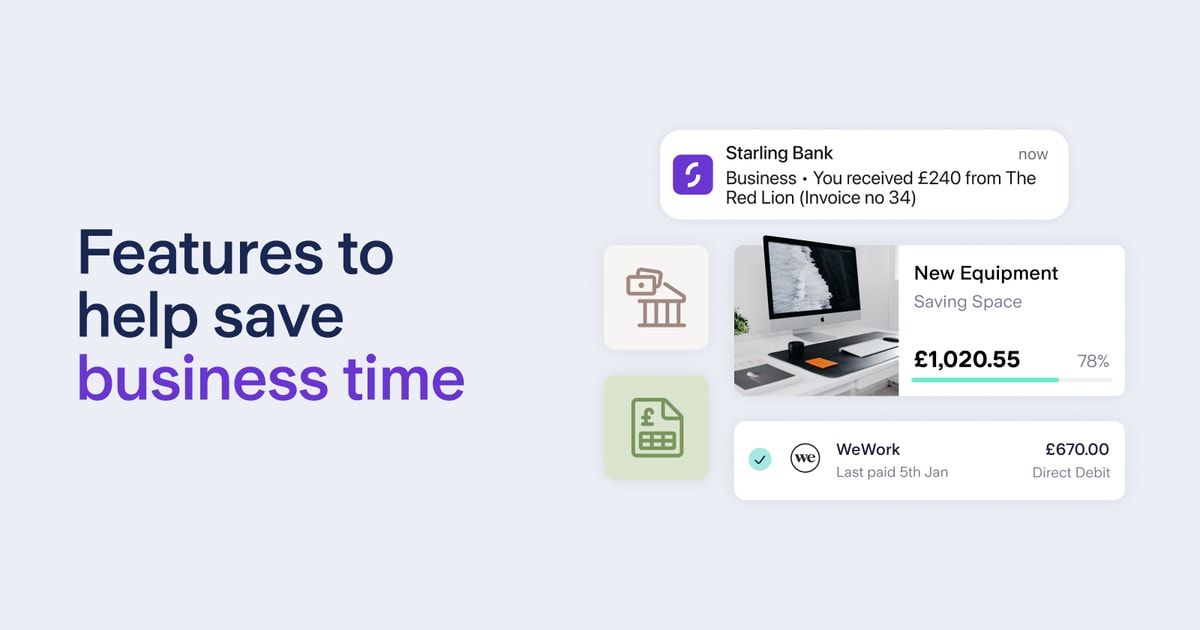 Features to help save business time

Starling Bank
now
Business • You received £240 from The Red Lion (Invoice no 34)

New Equipment
Saving Space
£1,020.55
78%

we
WeWork
Last paid 5th Jan
£670.00
Direct Debit